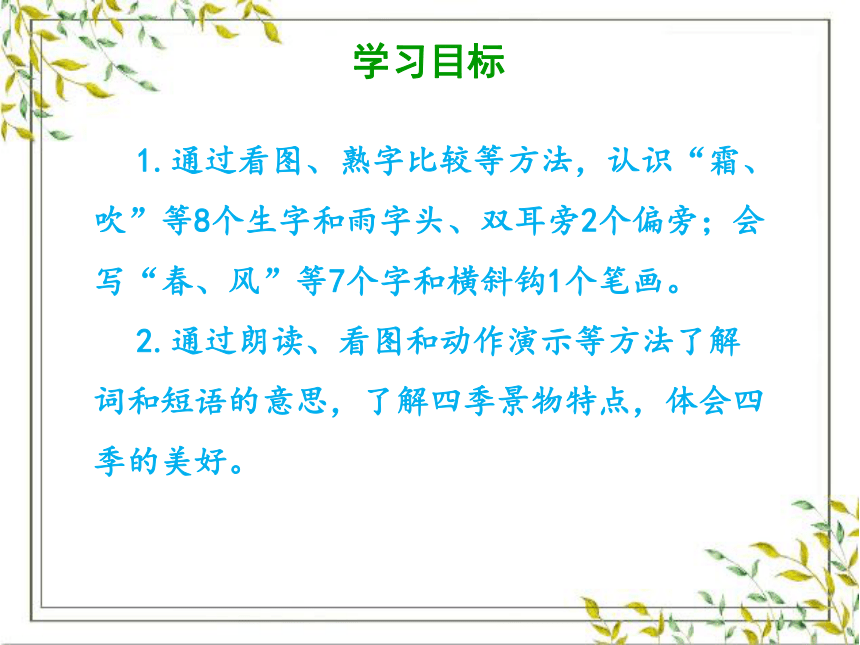 学习目标

1. 通过看图、熟字比较等方法，认识“霜、吹”等8个生字和雨字头、双耳旁2个偏旁；会写“春、风”等7个字和横斜钩1个笔画。

2. 通过朗读、看图和动作演示等方法了解词和短语的意思，了解四季景物特点，体会四季的美好。